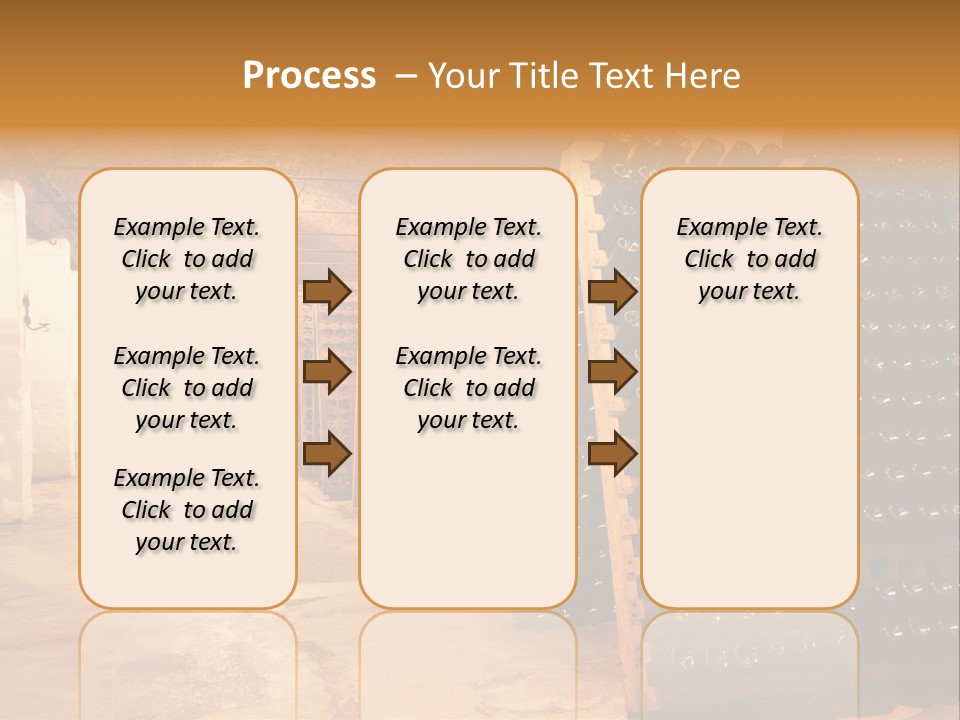 Process – Your Title Text Here

Example Text. Click to add your text.

Example Text. Click to add your text.

Example Text. Click to add your text.

Example Text. Click to add your text.

Example Text. Click to add your text.

Example Text. Click to add your text.